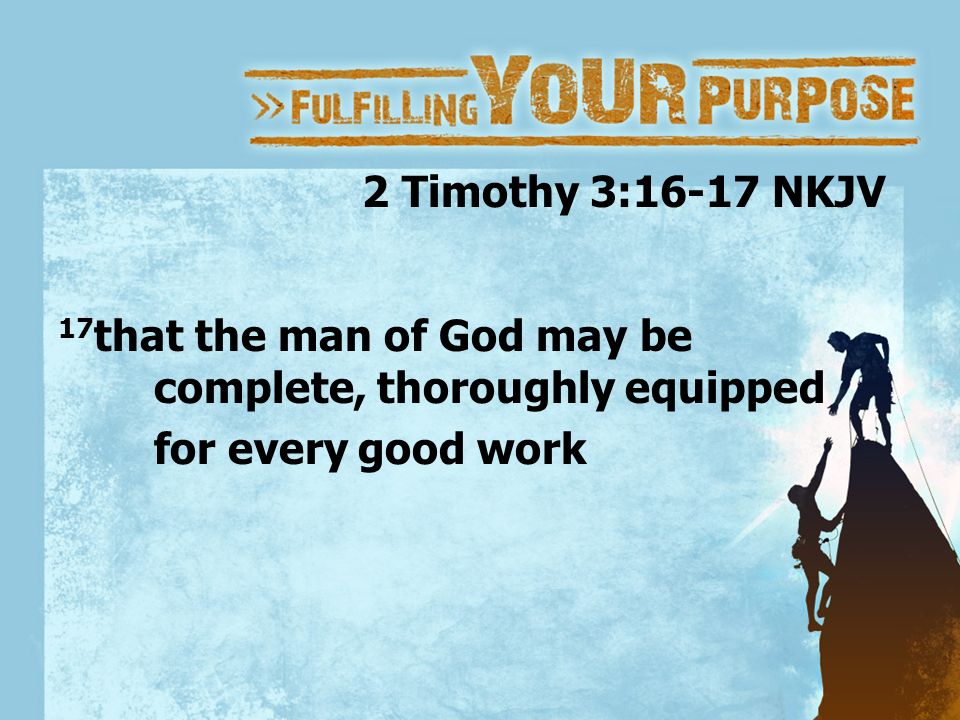 >> FULFILLING YOUR PURPOSE

2 Timothy 3:16-17 NKJV

$^{17}$that the man of God may be complete, thoroughly equipped for every good work